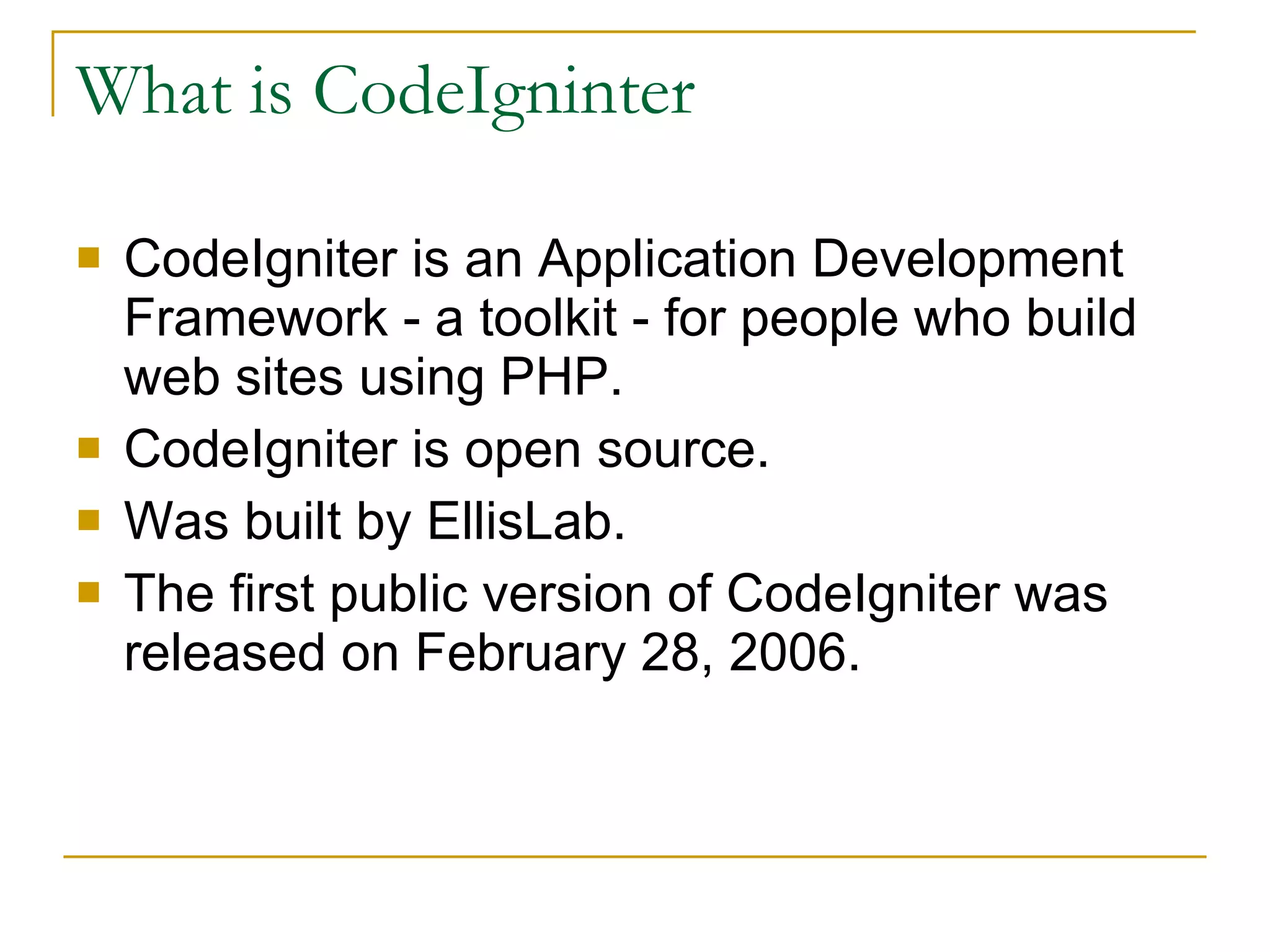 What is CodeIgninter

- CodeIgniter is an Application Development Framework - a toolkit - for people who build web sites using PHP.
- CodeIgniter is open source.
- Was built by EllisLab.
- The first public version of CodeIgniter was released on February 28, 2006.